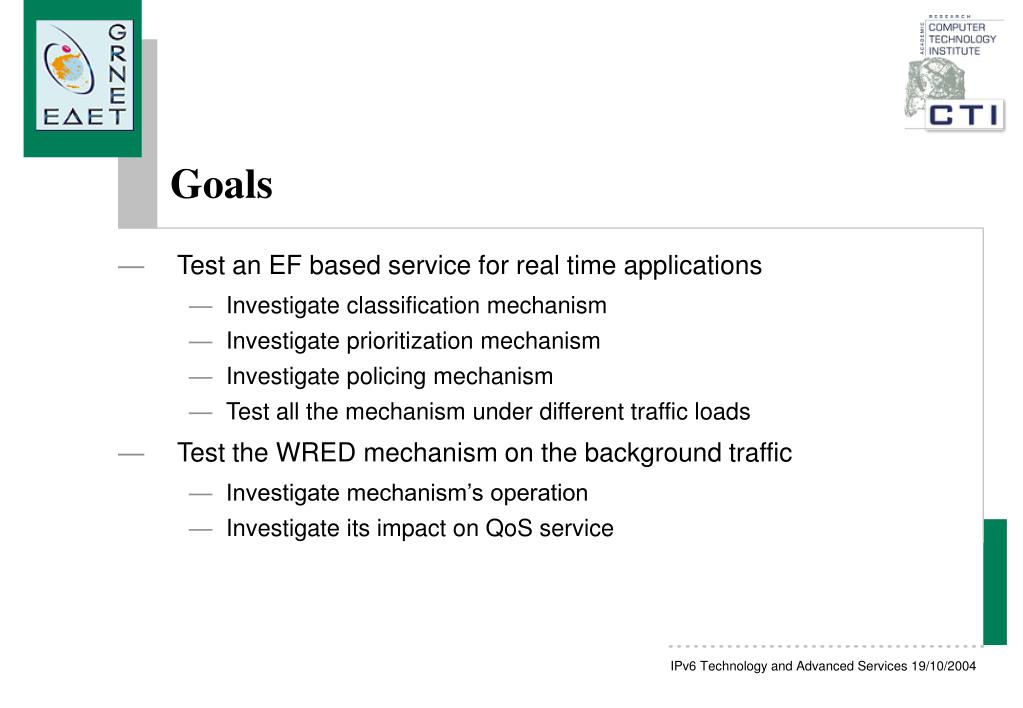 GRNET
ΕΔΕΤ

RESEARCH
ACADEMIC
COMPUTER TECHNOLOGY INSTITUTE
CTI

Goals

— Test an EF based service for real time applications
— Investigate classification mechanism
— Investigate prioritization mechanism
— Investigate policing mechanism
— Test all the mechanism under different traffic loads

— Test the WRED mechanism on the background traffic
— Investigate mechanism's operation
— Investigate its impact on QoS service

IPv6 Technology and Advanced Services 19/10/2004